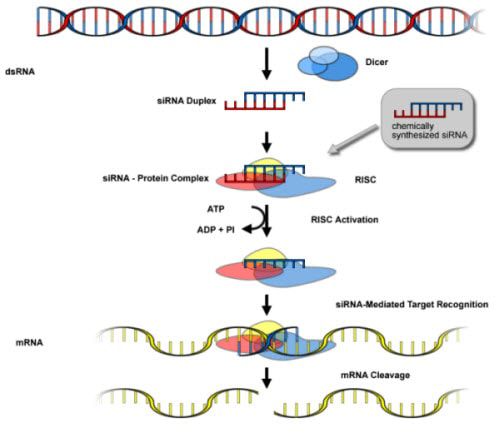 dsRNA

Dicer

siRNA Duplex

chemically synthesized siRNA

siRNA - Protein Complex

RISC

ATP

ADP + PI

RISC Activation

siRNA-Mediated Target Recognition

mRNA

mRNA Cleavage